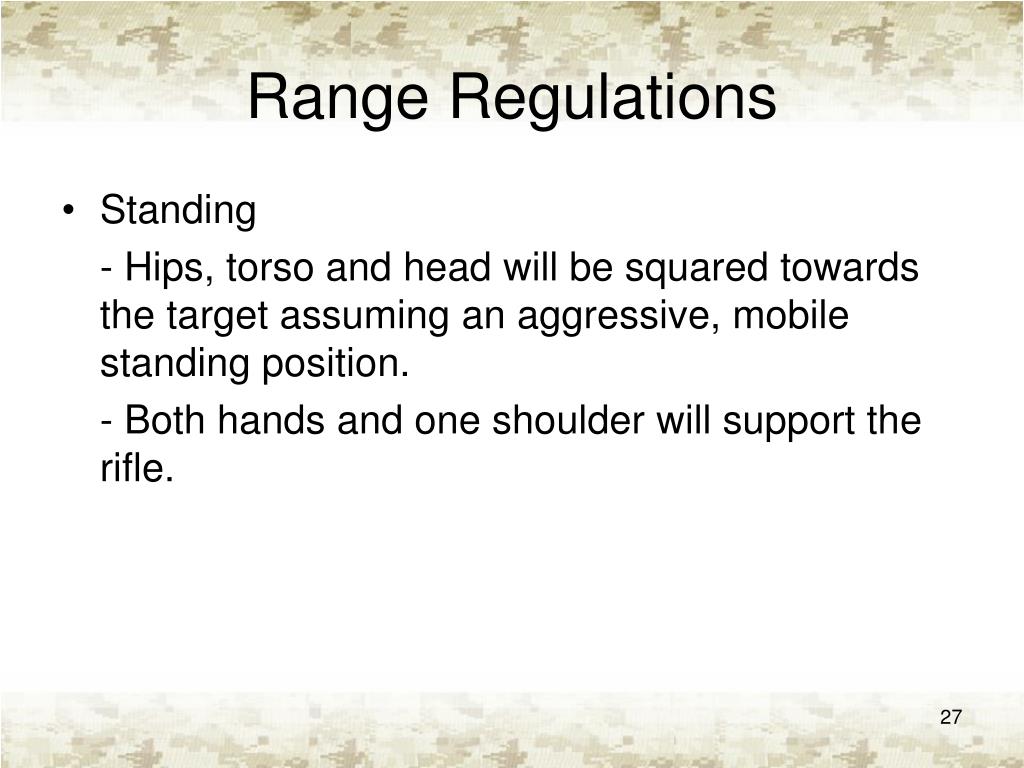 Range Regulations

• Standing

- Hips, torso and head will be squared towards the target assuming an aggressive, mobile standing position.

- Both hands and one shoulder will support the rifle.

27